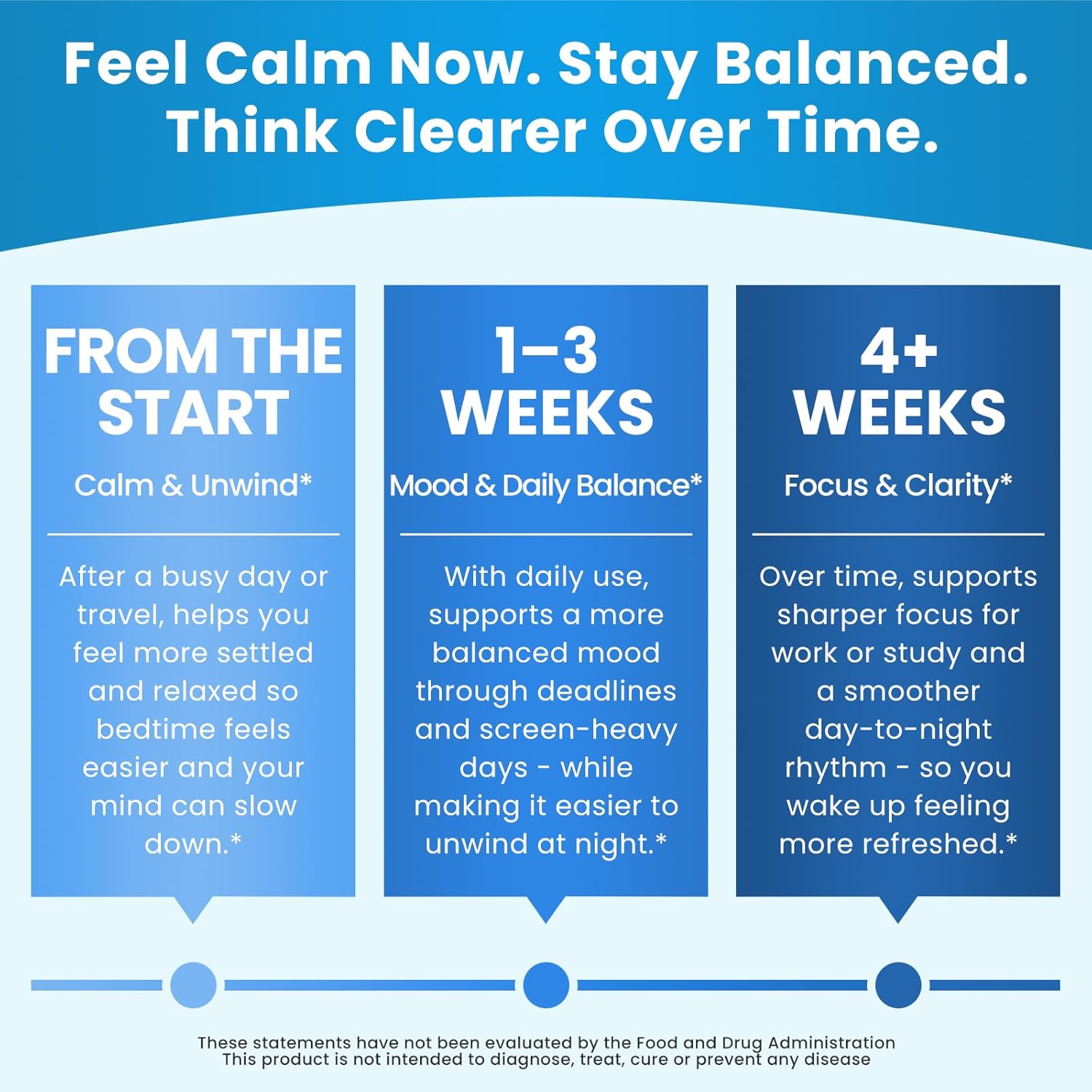 Feel Calm Now. Stay Balanced. Think Clearer Over Time.

FROM THE START

Calm & Unwind*

After a busy day or travel, helps you feel more settled and relaxed so bedtime feels easier and your mind can slow down.*

1–3 WEEKS

Mood & Daily Balance*

With daily use, supports a more balanced mood through deadlines and screen-heavy days - while making it easier to unwind at night.*

4+ WEEKS

Focus & Clarity*

Over time, supports sharper focus for work or study and a smoother day-to-night rhythm - so you wake up feeling more refreshed.*

These statements have not been evaluated by the Food and Drug Administration
This product is not intended to diagnose, treat, cure or prevent any disease